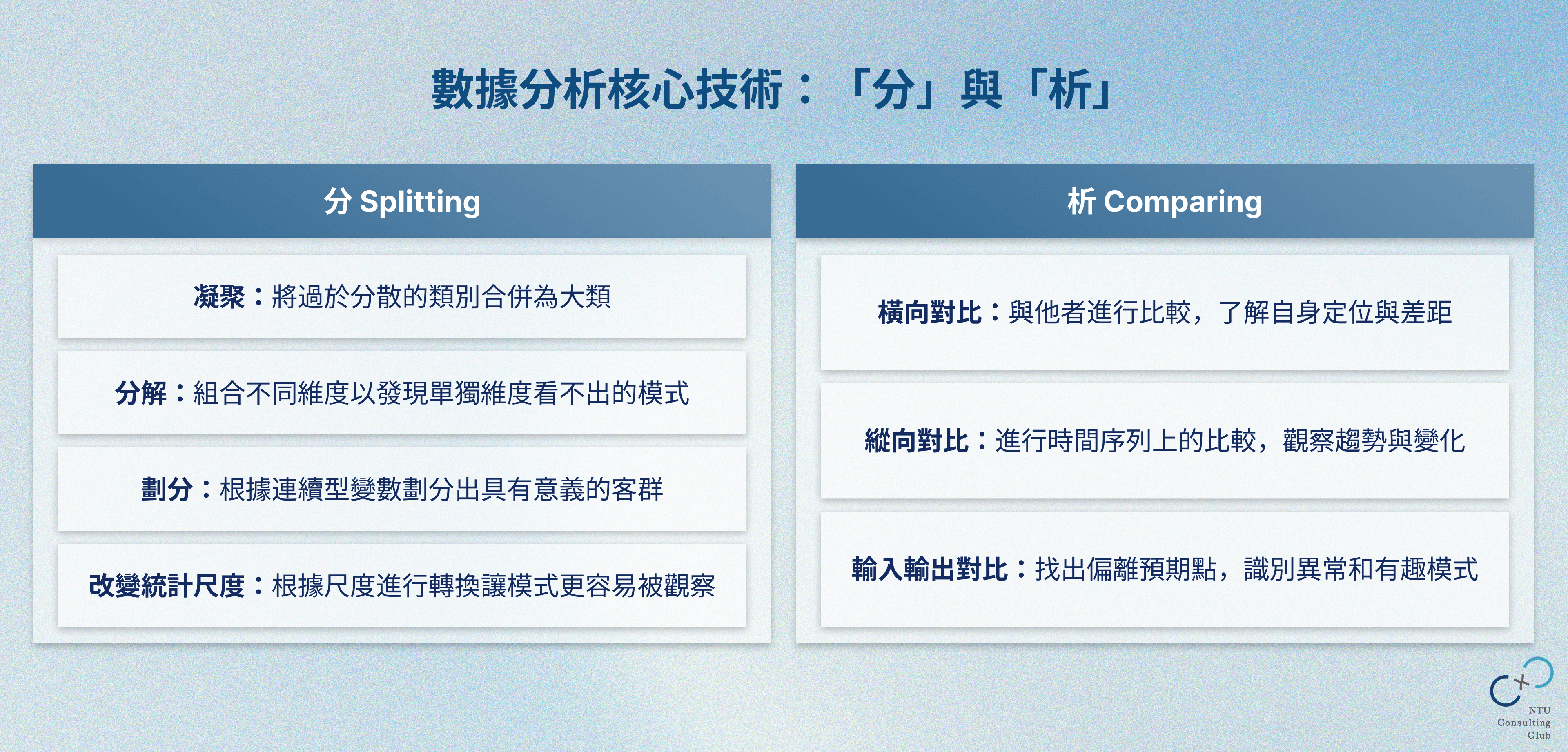 數據分析核心技術：「分」與「析」

分 Splitting

凝聚：將過於分散的類別合併為大類

分解：組合不同維度以發現單獨維度看不出的模式

劃分：根據連續型變數劃分出具有意義的客群

改變統計尺度：根據尺度進行轉換讓模式更容易被觀察

析 Comparing

橫向對比：與他者進行比較，了解自身定位與差距

縱向對比：進行時間序列上的比較，觀察趨勢與變化

輸入輸出對比：找出偏離預期點，識別異常和有趣模式

NTU Consulting Club